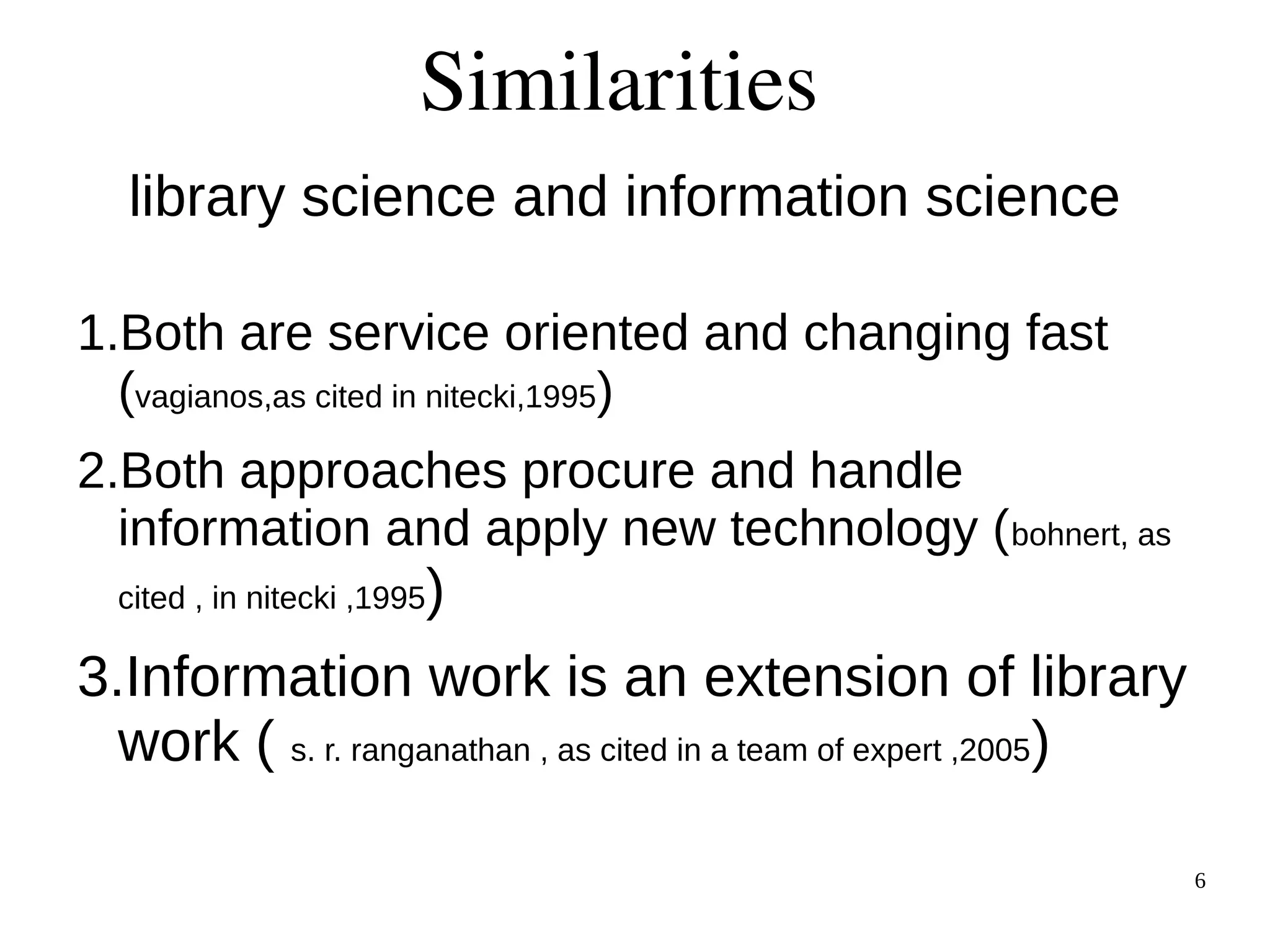 Similarities

library science and information science

1.Both are service oriented and changing fast (vagianos,as cited in nitecki,1995)

2.Both approaches procure and handle information and apply new technology (bohnert, as cited , in nitecki ,1995)

3.Information work is an extension of library work ( s. r. ranganathan , as cited in a team of expert ,2005)

6